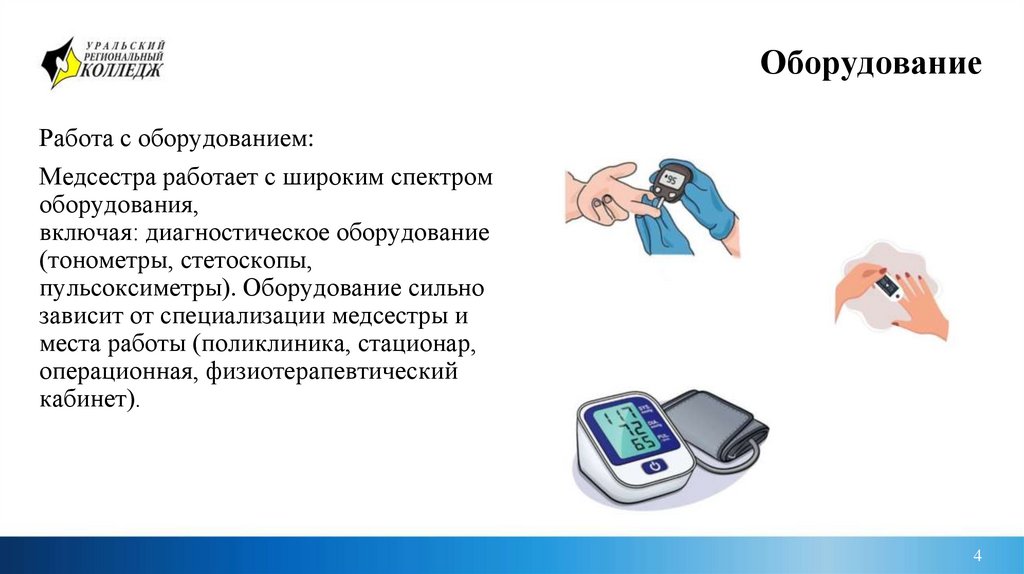 УРАЛЬСКИЙ РЕГИОНАЛЬНЫЙ КОЛЛЕДЖ

Оборудование

Работа с оборудованием:

Медсестра работает с широким спектром оборудования, включая: диагностическое оборудование (тонометры, стетоскопы, пульсоксиметры). Оборудование сильно зависит от специализации медсестры и места работы (поликлиника, стационар, операционная, физиотерапевтический кабинет).

95

117
72
65

4